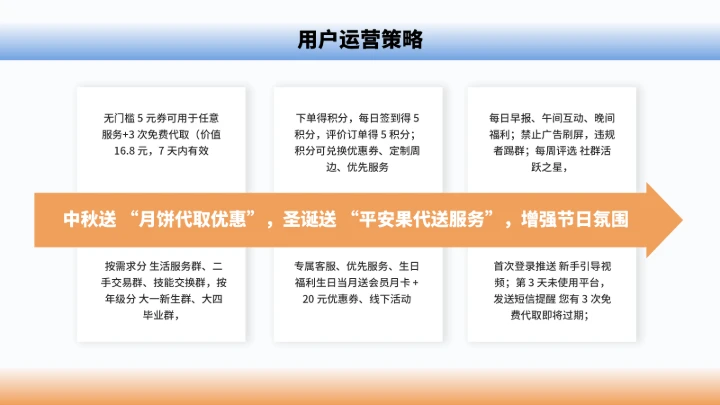 用户运营策略

无门槛 5 元券可用于任意服务+3 次免费代取（价值 16.8 元，7 天内有效

下单得积分，每日签到得 5 积分，评价订单得 5 积分；积分可兑换优惠券、定制周边、优先服务

每日早报、午间互动、晚间福利；禁止广告刷屏，违规者踢群；每周评选 社群活跃之星，

中秋送 “月饼代取优惠”，圣诞送 “平安果代送服务”，增强节日氛围

按需求分 生活服务群、二手交易群、技能交换群，按年级分 大一新生群、大四毕业群，

专属客服、优先服务、生日福利生日当月送会员月卡 + 20 元优惠券、线下活动

首次登录推送 新手引导视频；第 3 天未使用平台，发送短信提醒 您有 3 次免费代取即将过期；